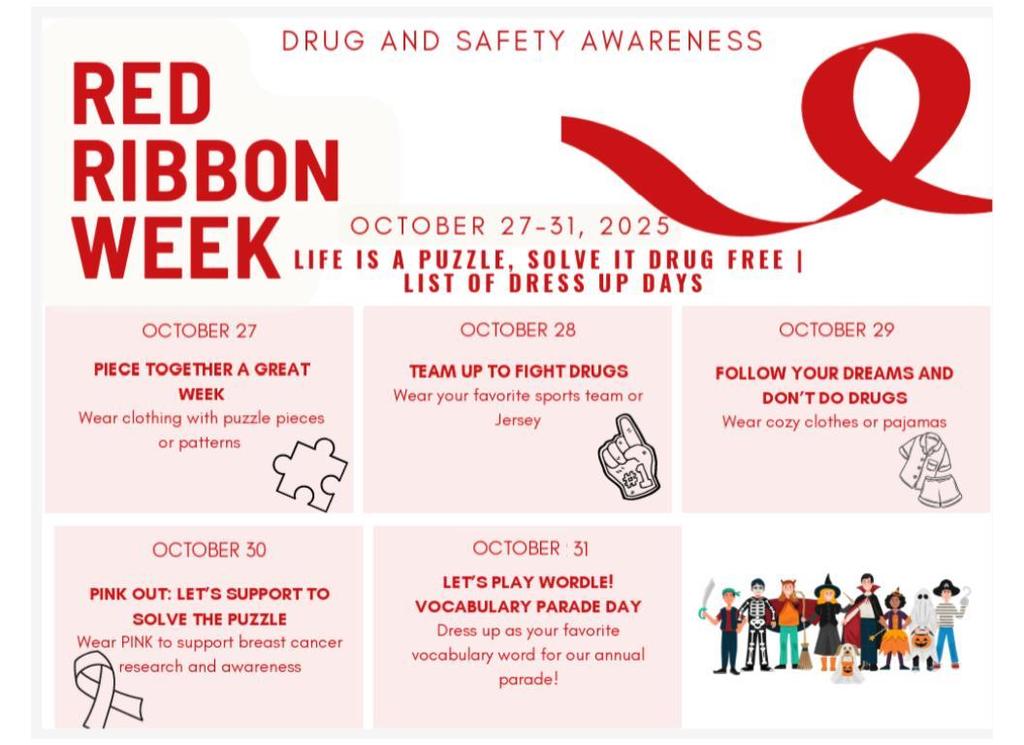 DRUG AND SAFETY AWARENESS

RED RIBBON WEEK

OCTOBER 27-31, 2025

LIFE IS A PUZZLE, SOLVE IT DRUG FREE | LIST OF DRESS UP DAYS

OCTOBER 27

PIECE TOGETHER A GREAT WEEK

Wear clothing with puzzle pieces or patterns

OCTOBER 28

TEAM UP TO FIGHT DRUGS

Wear your favorite sports team or Jersey

#1

OCTOBER 29

FOLLOW YOUR DREAMS AND DON'T DO DRUGS

Wear cozy clothes or pajamas

OCTOBER 30

PINK OUT: LET'S SUPPORT TO SOLVE THE PUZZLE

Wear PINK to support breast cancer research and awareness

OCTOBER 31

LET'S PLAY WORDLE! VOCABULARY PARADE DAY

Dress up as your favorite vocabulary word for our annual parade!